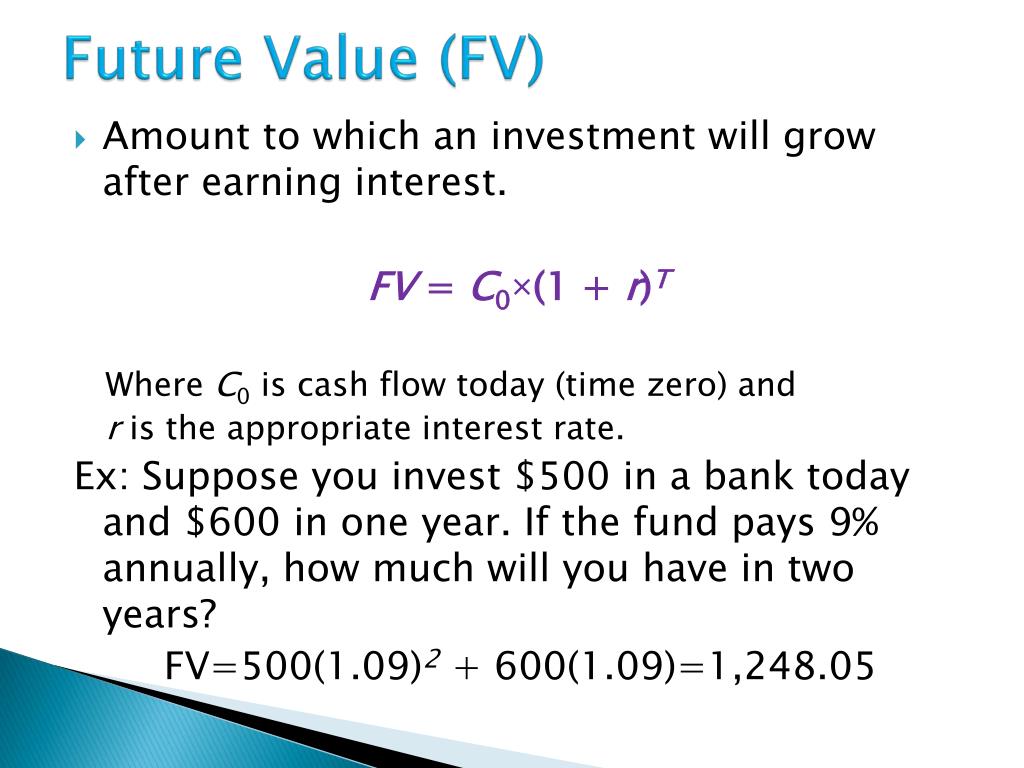 Future Value (FV)

Amount to which an investment will grow after earning interest.

$FV = C_0 \times (1 + r)^T$

Where $C_0$ is cash flow today (time zero) and $r$ is the appropriate interest rate.

Ex: Suppose you invest \$500 in a bank today and \$600 in one year. If the fund pays 9% annually, how much will you have in two years?

$FV=500(1.09)^2 + 600(1.09)=1,248.05$